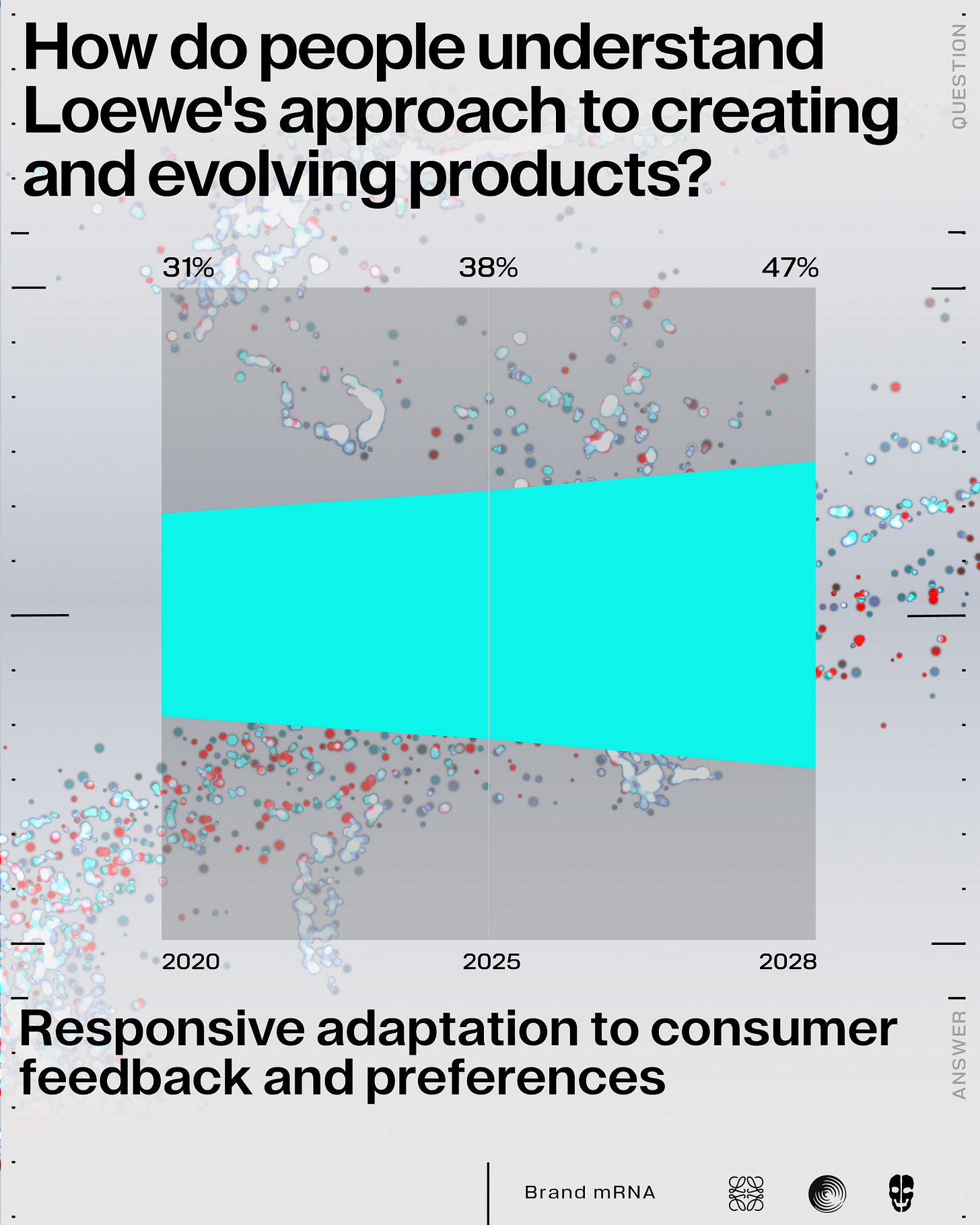 How do people understand Loewe's approach to creating and evolving products?

QUESTION

31%
38%
47%

2020
2025
2028

Responsive adaptation to consumer feedback and preferences

ANSWER

Brand mRNA